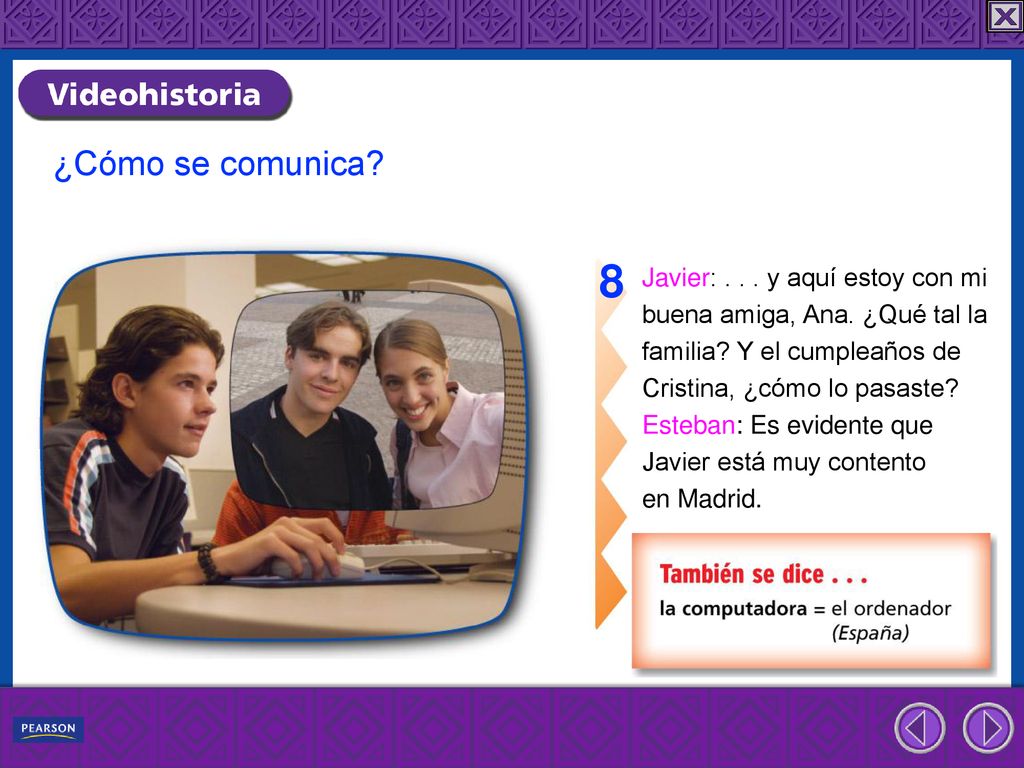 Videohistoria

¿Cómo se comunica?

8 Javier: . . . y aquí estoy con mi buena amiga, Ana. ¿Qué tal la familia? Y el cumpleaños de Cristina, ¿cómo lo pasaste?
Esteban: Es evidente que Javier está muy contento en Madrid.

También se dice . . .
la computadora = el ordenador (España)

PEARSON